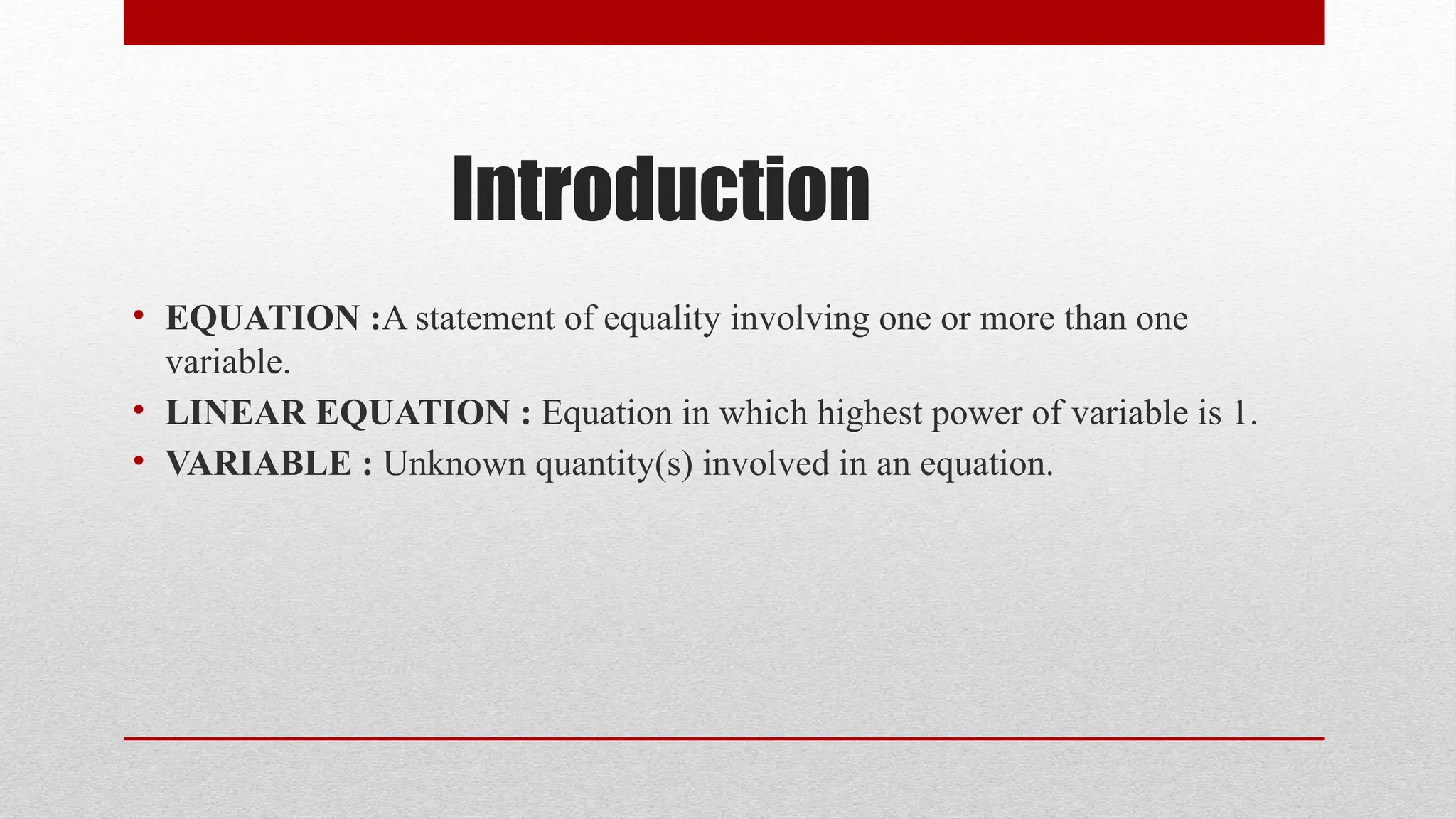 Introduction

• EQUATION :A statement of equality involving one or more than one variable.
• LINEAR EQUATION : Equation in which highest power of variable is 1.
• VARIABLE : Unknown quantity(s) involved in an equation.